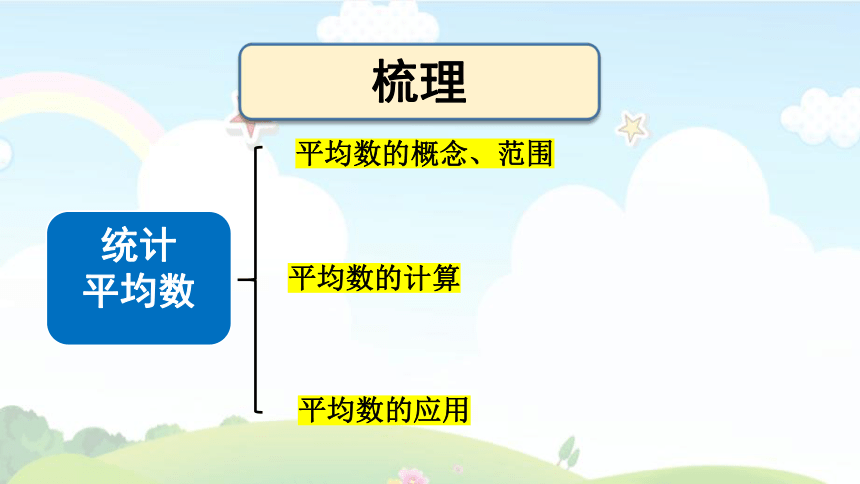 梳理

统计
平均数

平均数的概念、范围

平均数的计算

平均数的应用